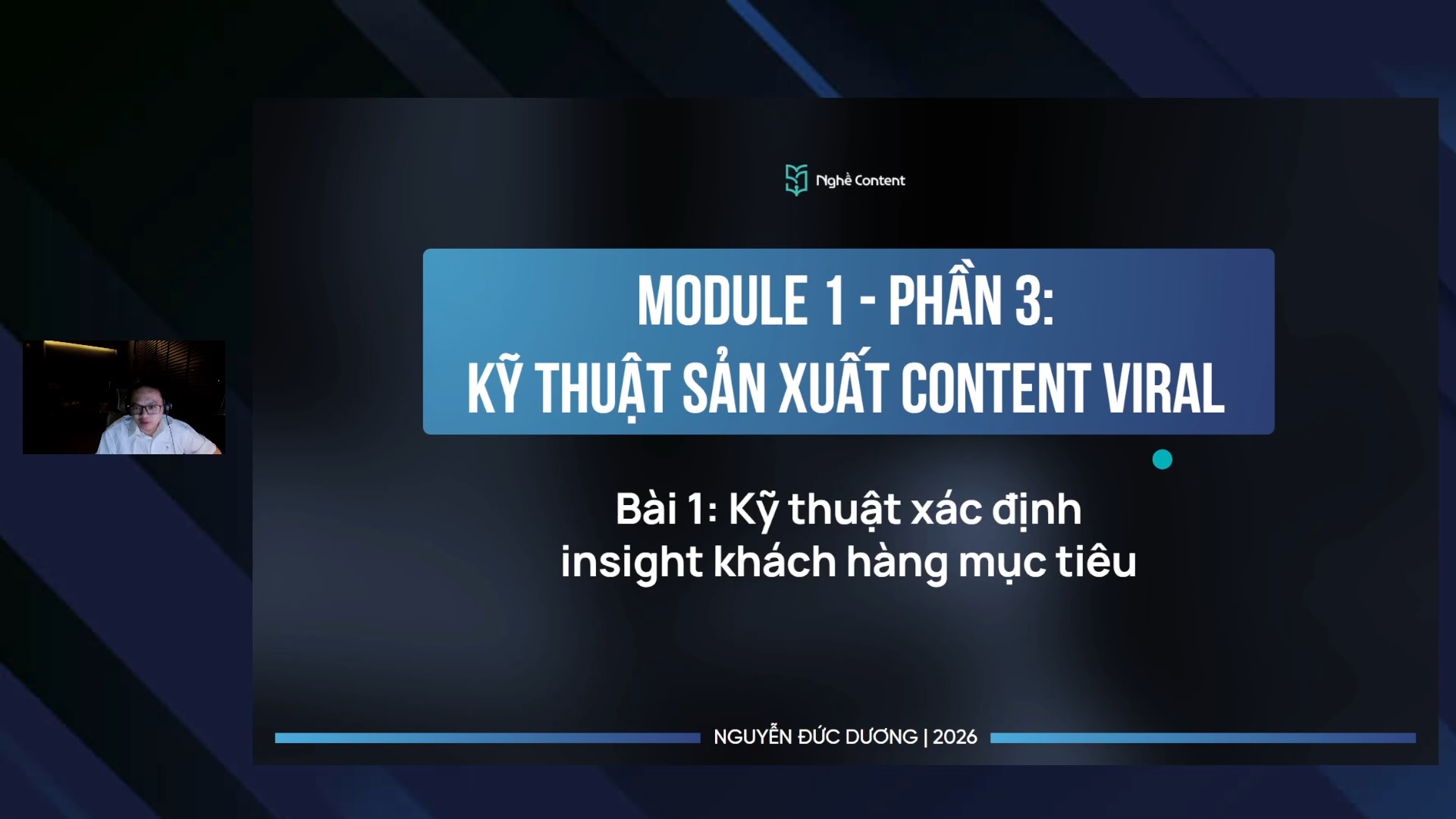 Nghề Content

MODULE 1 - PHẦN 3:
KỸ THUẬT SẢN XUẤT CONTENT VIRAL

Bài 1: Kỹ thuật xác định insight khách hàng mục tiêu

NGUYỄN ĐỨC DƯƠNG | 2026